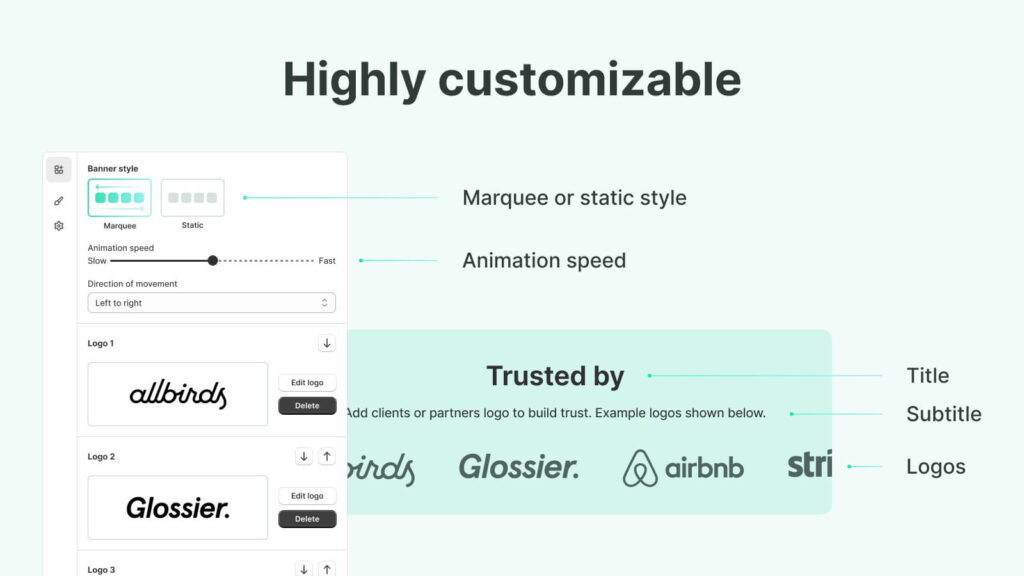 Highly customizable

Banner style

Marquee

Static

Animation speed

Slow

Fast

Direction of movement

Left to right

Logo 1

allbirds

Edit logo

Delete

Logo 2

Glossier.

Edit logo

Delete

Logo 3

Marquee or static style

Animation speed

Trusted by

Add clients or partners logo to build trust. Example logos shown below.

birds

Glossier.

airbnb

stri

Title

Subtitle

Logos